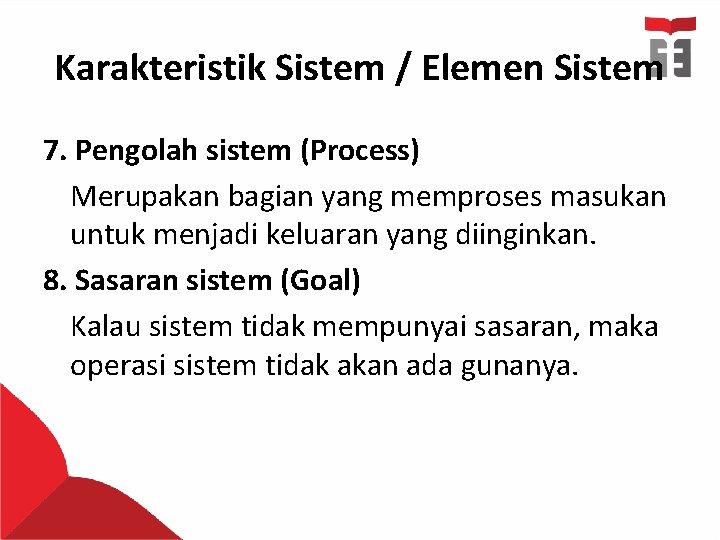 Karakteristik Sistem / Elemen Sistem

7. Pengolah sistem (Process)

Merupakan bagian yang memproses masukan untuk menjadi keluaran yang diinginkan.

8. Sasaran sistem (Goal)

Kalau sistem tidak mempunyai sasaran, maka operasi sistem tidak akan ada gunanya.